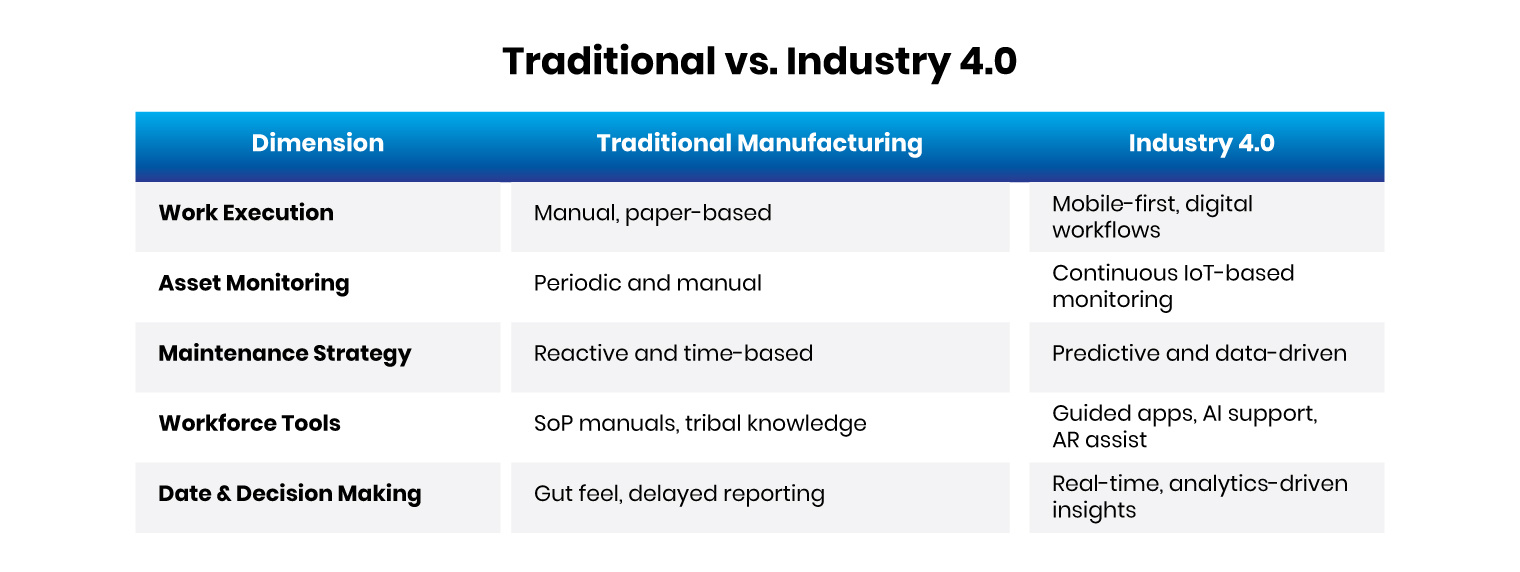 Traditional vs. Industry 4.0

| Dimension | Traditional Manufacturing | Industry 4.0 |
|---|---|---|
| Work Execution | Manual, paper-based | Mobile-first, digital workflows |
| Asset Monitoring | Periodic and manual | Continuous IoT-based monitoring |
| Maintenance Strategy | Reactive and time-based | Predictive and data-driven |
| Workforce Tools | SoP manuals, tribal knowledge | Guided apps, AI support, AR assist |
| Date & Decision Making | Gut feel, delayed reporting | Real-time, analytics-driven insights |